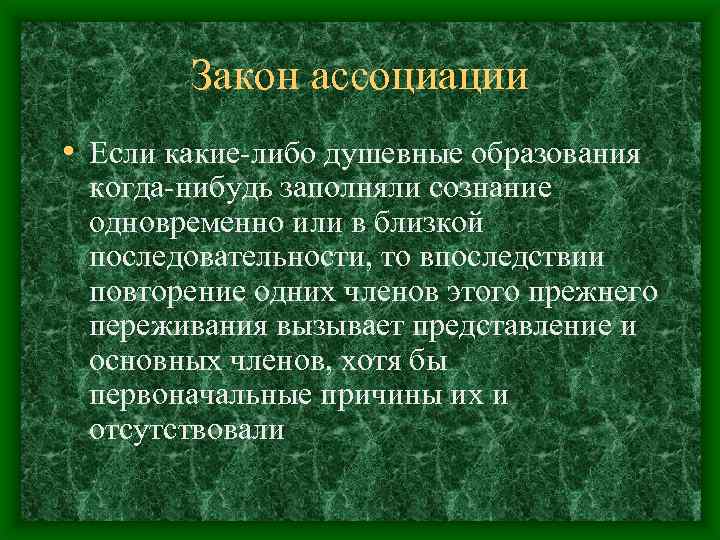 Закон ассоциации

• Если какие-либо душевные образования когда-нибудь заполняли сознание одновременно или в близкой последовательности, то впоследствии повторение одних членов этого прежнего переживания вызывает представление и основных членов, хотя бы первоначальные причины их и отсутствовали